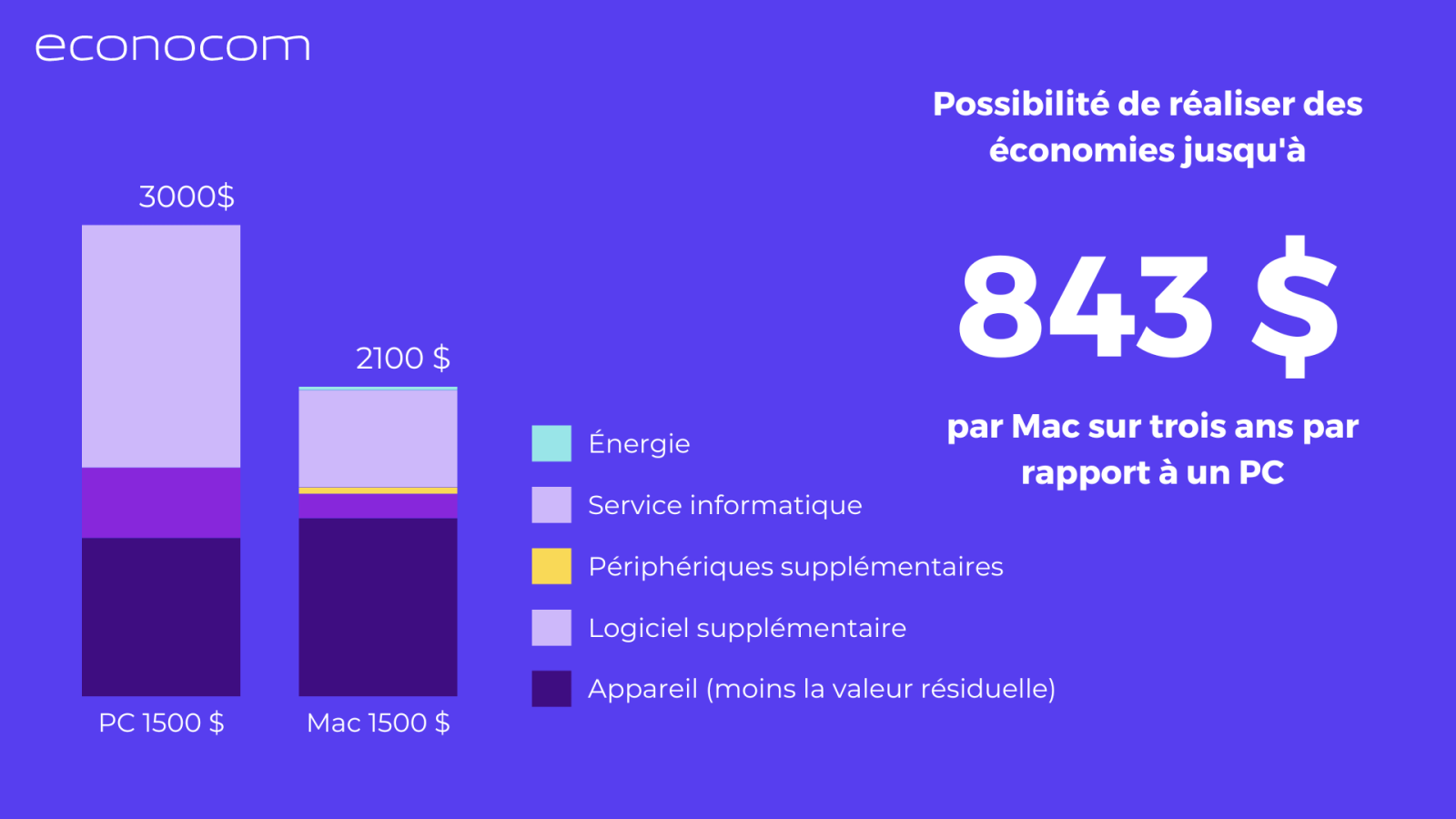 econocom

3000$

2100 $

PC 1500 $

Mac 1500 $

Énergie

Service informatique

Périphériques supplémentaires

Logiciel supplémentaire

Appareil (moins la valeur résiduelle)

Possibilité de réaliser des économies jusqu'à

843 $

par Mac sur trois ans par rapport à un PC